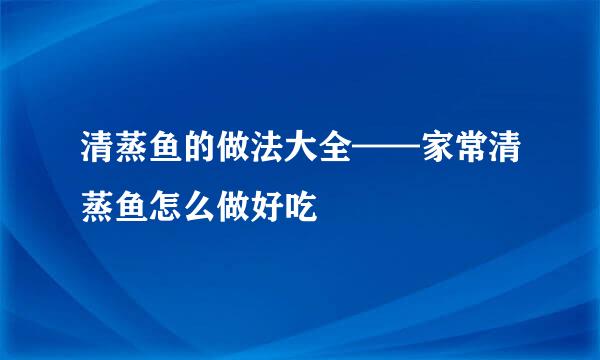 清蒸鱼的做法大全——家常清蒸鱼怎么做好吃